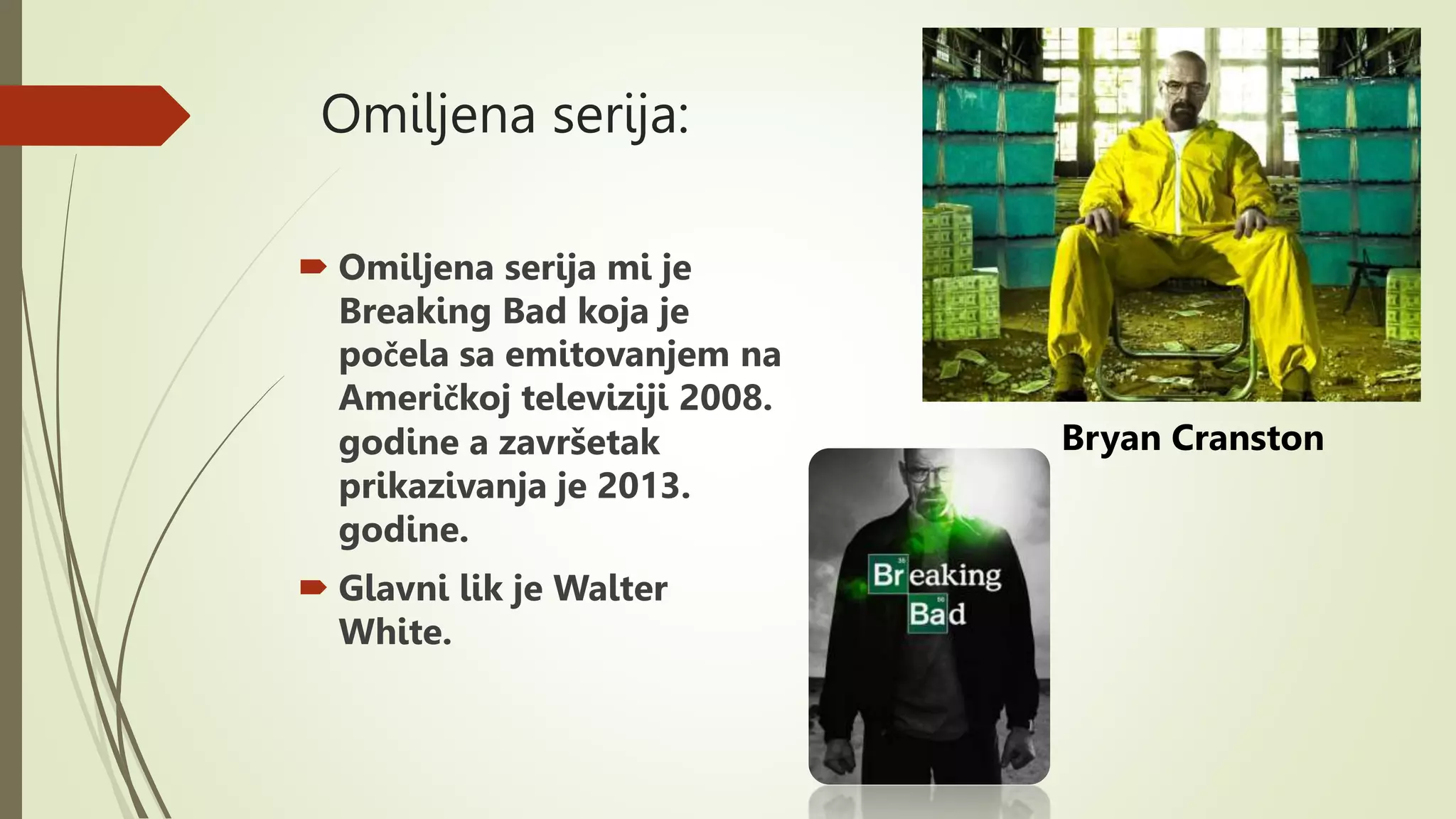 Omiljena serija:

Omiljena serija mi je Breaking Bad koja je počela sa emitovanjem na Američkoj televiziji 2008. godine a završetak prikazivanja je 2013. godine.

Glavni lik je Walter White.

Bryan Cranston

Breaking Bad